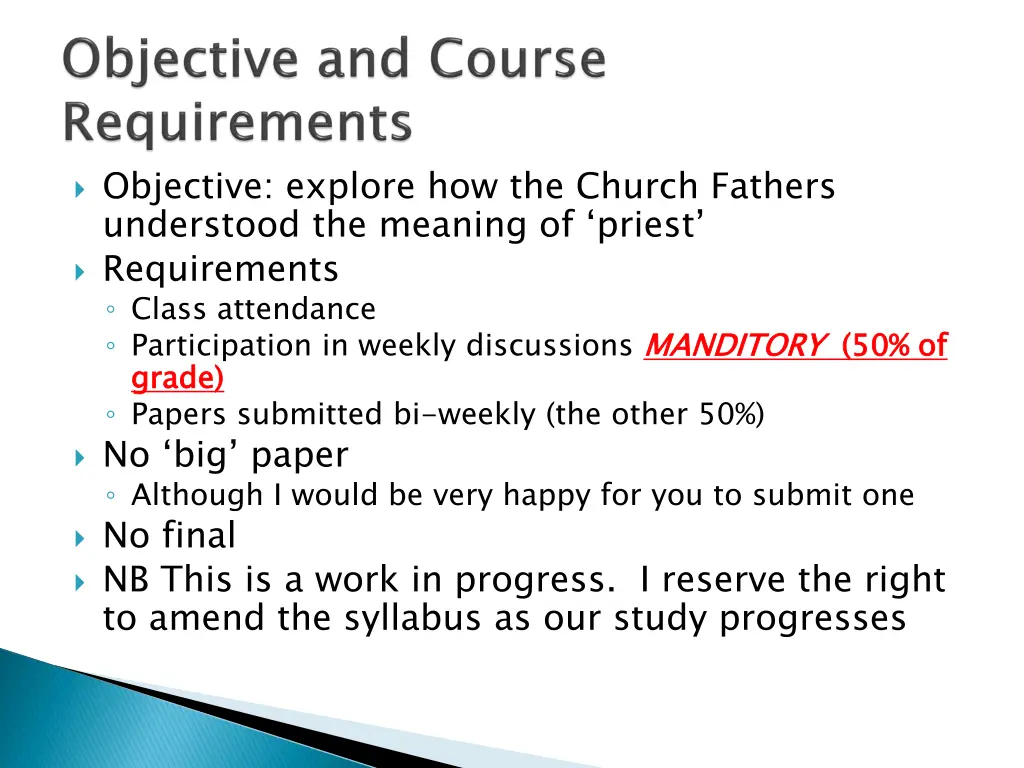 Objective and Course Requirements

Objective: explore how the Church Fathers understood the meaning of ‘priest’

Requirements
Class attendance
Participation in weekly discussions MANDITORY (50% of grade)
Papers submitted bi-weekly (the other 50%)

No ‘big’ paper
Although I would be very happy for you to submit one

No final

NB This is a work in progress. I reserve the right to amend the syllabus as our study progresses